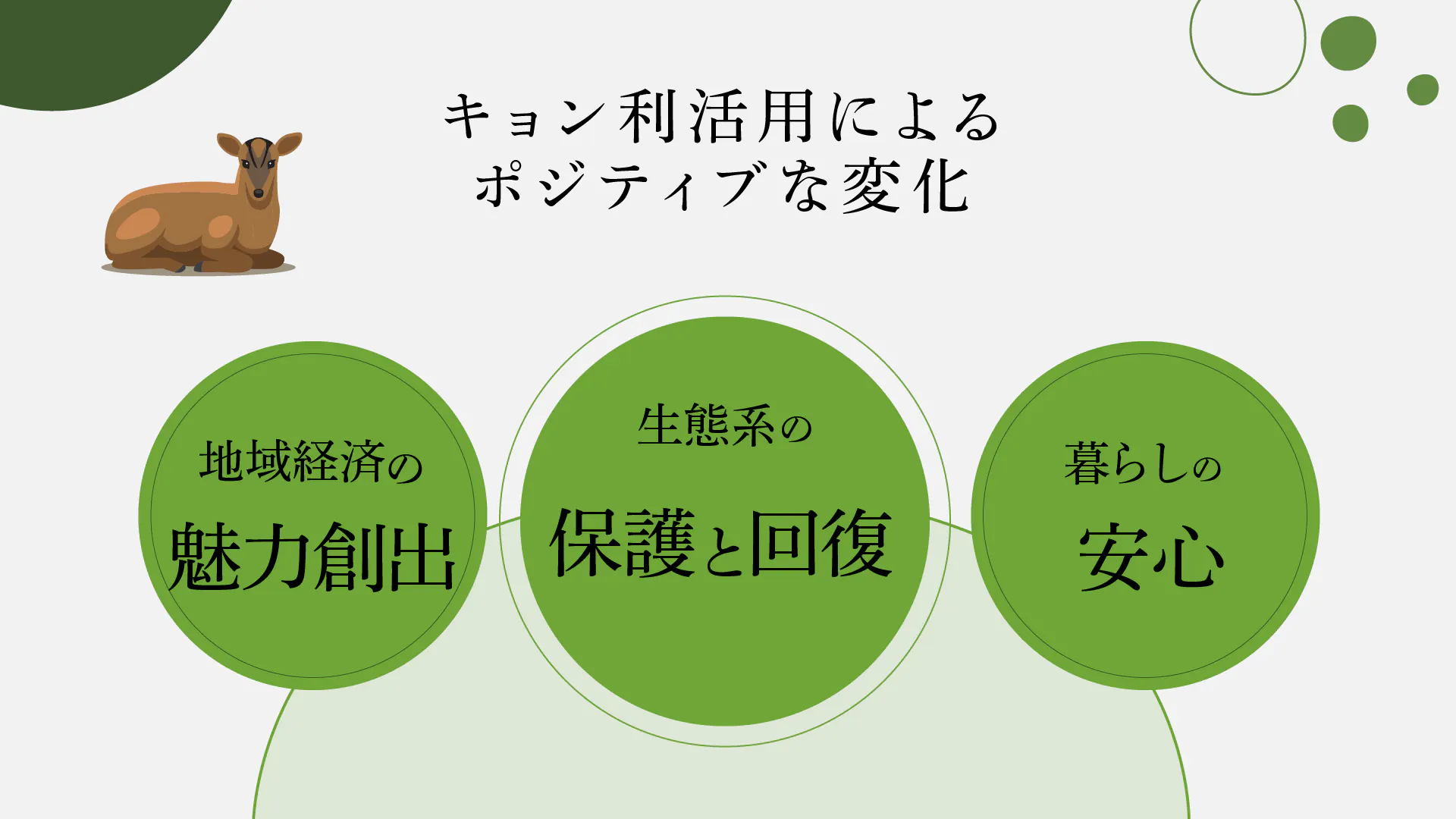 キョン利活用による
ポジティブな変化

地域経済の
魅力創出

生態系の
保護と回復

暮らしの
安心